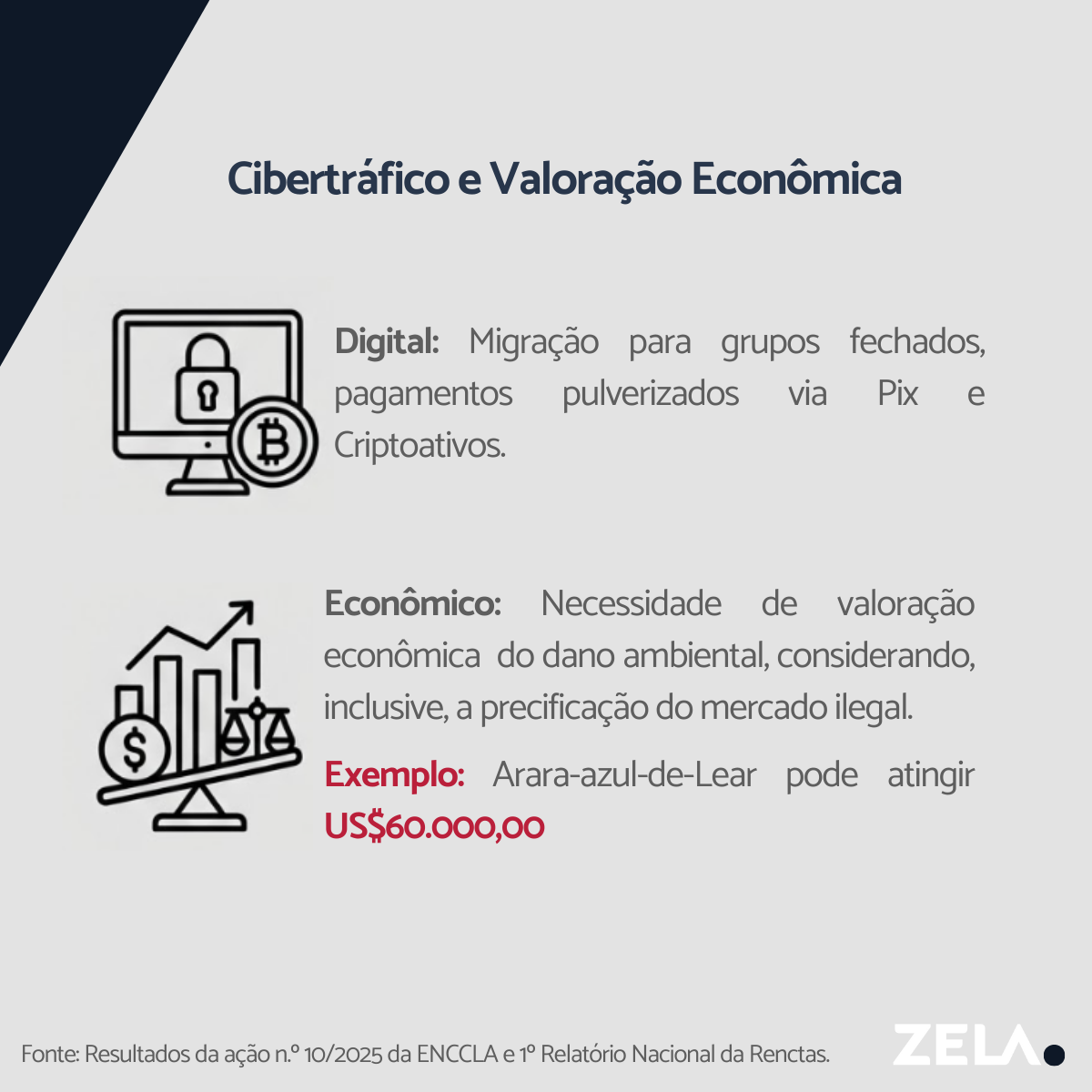 Cibertráfico e Valoração Econômica

Digital: Migração para grupos fechados, pagamentos pulverizados via Pix e Criptoativos.

Econômico: Necessidade de valoração econômica do dano ambiental, considerando, inclusive, a precificação do mercado ilegal.

Exemplo: Arara-azul-de-Lear pode atingir US$60.000,00

Fonte: Resultados da ação n.º 10/2025 da ENCCLA e 1º Relatório Nacional da Renctas.

ZELA